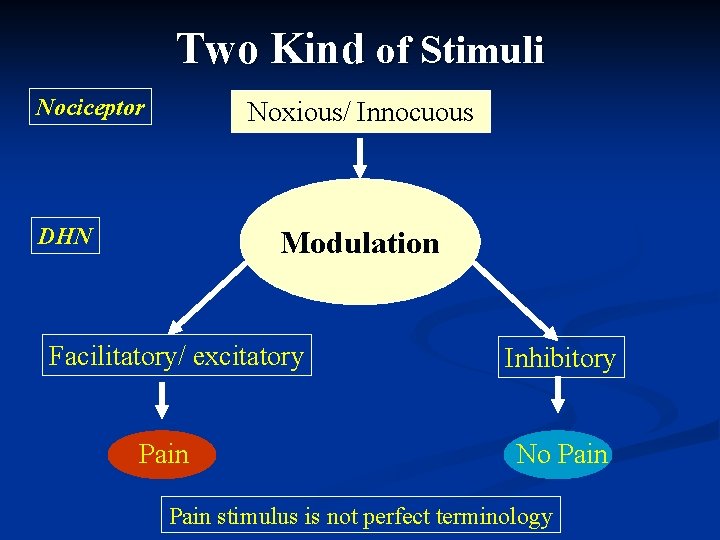 Two Kind of Stimuli

Nociceptor

Noxious/ Innocuous

DHN

Modulation

Facilitatory/ excitatory

Inhibitory

Pain

No Pain

Pain stimulus is not perfect terminology